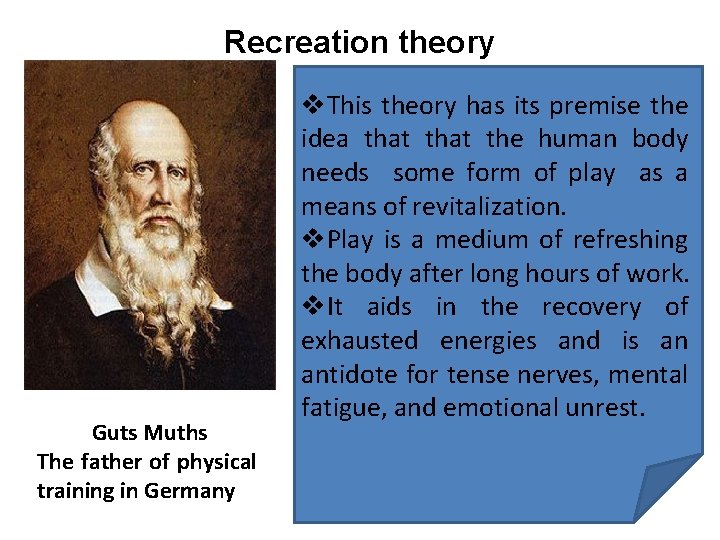 Recreation theory

❖This theory has its premise the idea that that the human body needs some form of play as a means of revitalization.
❖Play is a medium of refreshing the body after long hours of work.
❖It aids in the recovery of exhausted energies and is an antidote for tense nerves, mental fatigue, and emotional unrest.

Guts Muths
The father of physical training in Germany